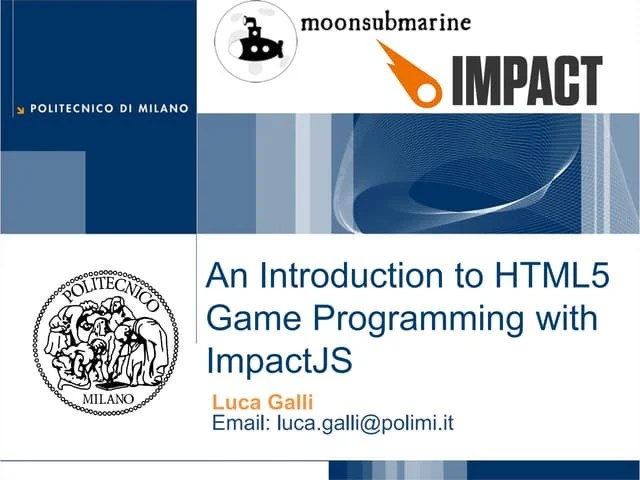 moonsubmarine

IMPACT

POLITECNICO DI MILANO

POLITECNICO
MILANO

An Introduction to HTML5 Game Programming with ImpactJS

Luca Galli
Email: luca.galli@polimi.it